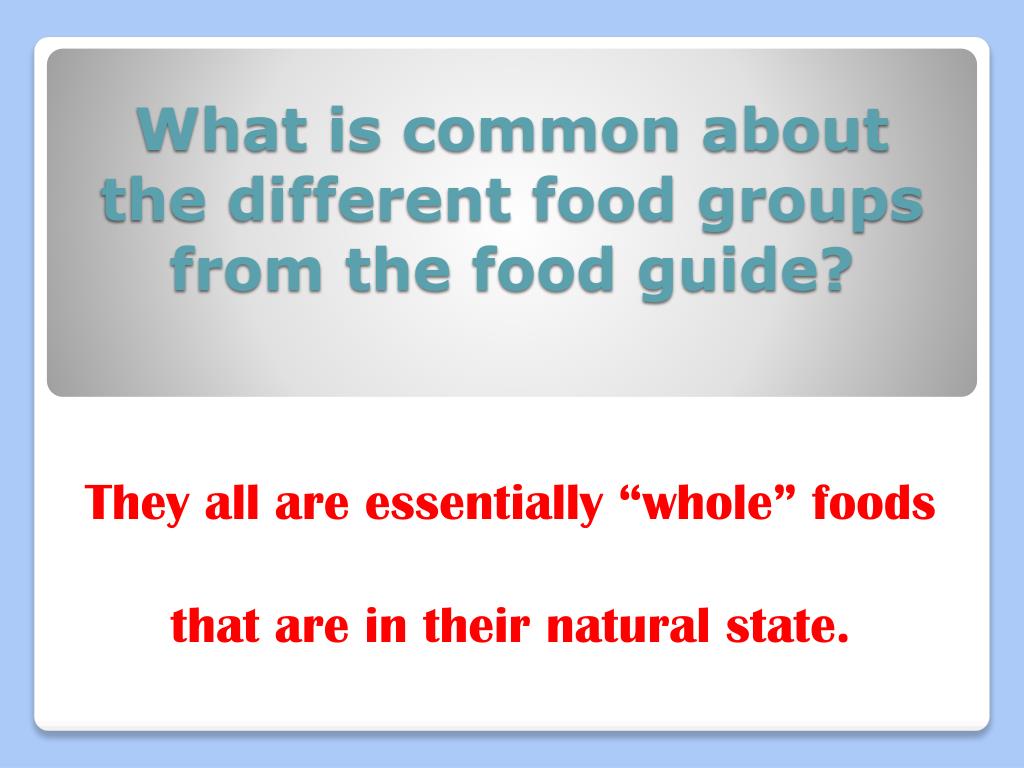 What is common about the different food groups from the food guide?

They all are essentially “whole” foods

that are in their natural state.